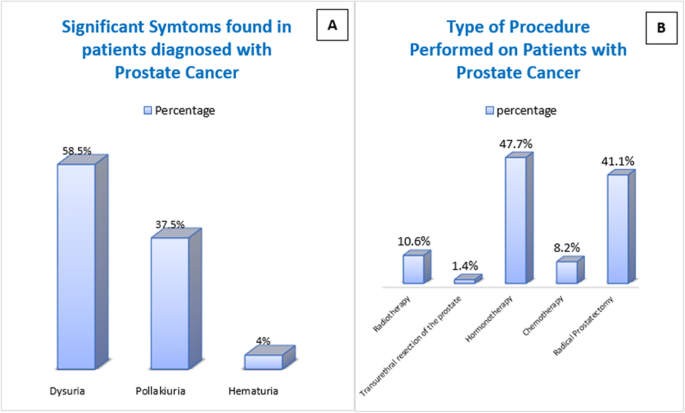 Significant Symtoms found in patients diagnosed with Prostate Cancer

A

Percentage

58.5%

37.5%

4%

Dysuria

Pollakiuria

Hematuria

Type of Procedure Performed on Patients with Prostate Cancer

B

percentage

10.6%

1.4%

47.7%

8.2%

41.1%

Radiotherapy

Transurethral resection of the prostate

Hormonotherapy

Chemotherapy

Radical Prostatectomy